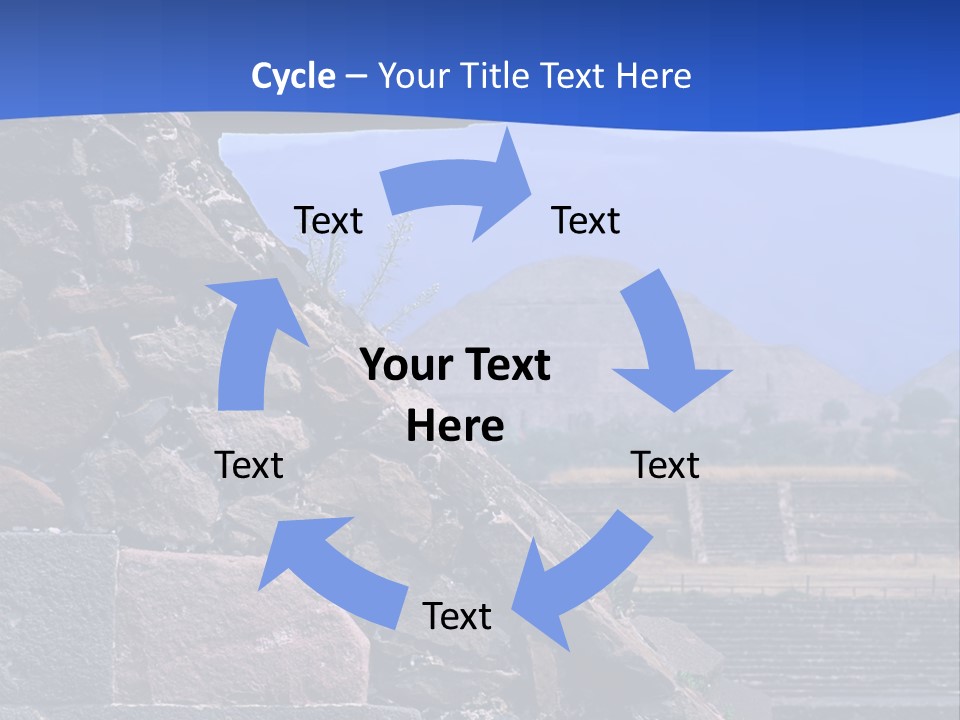 Cycle – Your Title Text Here

Text

Text

Your Text Here

Text

Text

Text